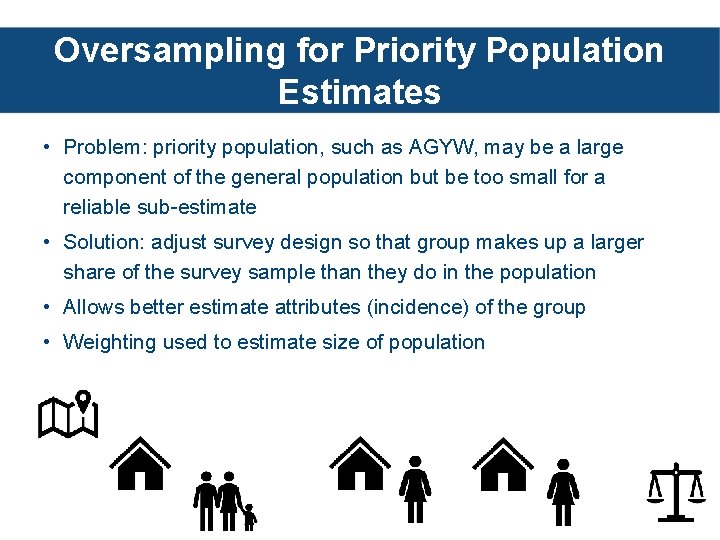 Oversampling for Priority Population Estimates

• Problem: priority population, such as AGYW, may be a large component of the general population but be too small for a reliable sub-estimate

• Solution: adjust survey design so that group makes up a larger share of the survey sample than they do in the population

• Allows better estimate attributes (incidence) of the group

• Weighting used to estimate size of population